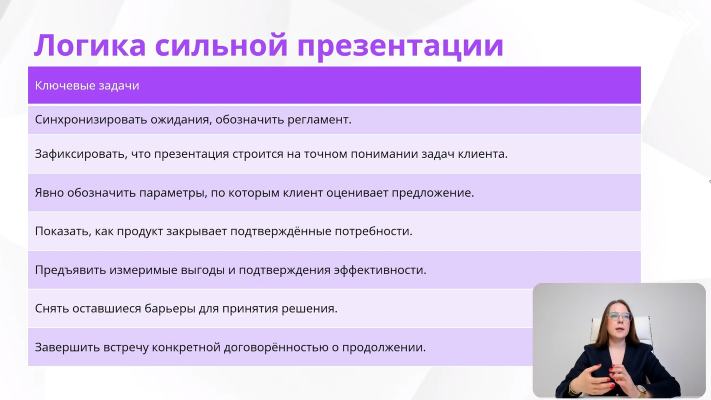 Логика сильной презентации

| Ключевые задачи |
|---|
| Синхронизировать ожидания, обозначить регламент. |
| Зафиксировать, что презентация строится на точном понимании задач клиента. |
| Явно обозначить параметры, по которым клиент оценивает предложение. |
| Показать, как продукт закрывает подтверждённые потребности. |
| Предъявить измеримые выгоды и подтверждения эффективности. |
| Снять оставшиеся барьеры для принятия решения. |
| Завершить встречу конкретной договорённостью о продолжении. |